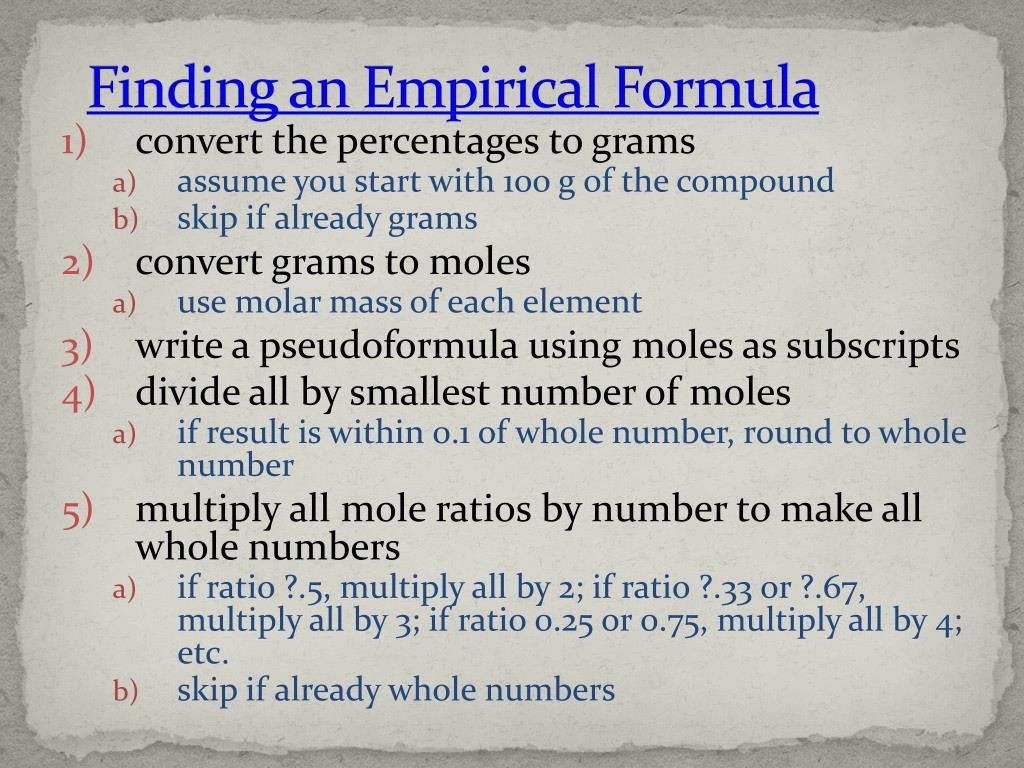 Finding an Empirical Formula

1) convert the percentages to grams
a) assume you start with 100 g of the compound
b) skip if already grams
2) convert grams to moles
a) use molar mass of each element
3) write a pseudoformula using moles as subscripts
4) divide all by smallest number of moles
a) if result is within 0.1 of whole number, round to whole number
5) multiply all mole ratios by number to make all whole numbers
a) if ratio ?.5, multiply all by 2; if ratio ?.33 or ?.67, multiply all by 3; if ratio 0.25 or 0.75, multiply all by 4; etc.
b) skip if already whole numbers